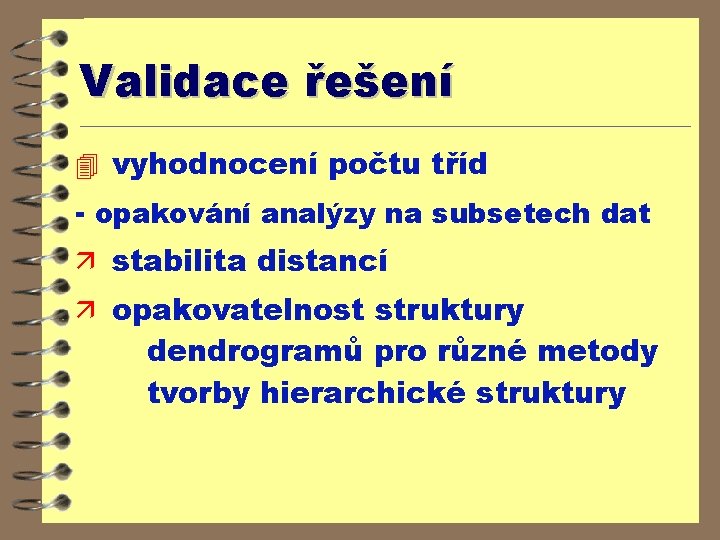 Validace řešení

vyhodnocení počtu tříd

- opakování analýzy na subsetech dat

stabilita distancí

opakovatelnost struktury dendrogramů pro různé metody tvorby hierarchické struktury